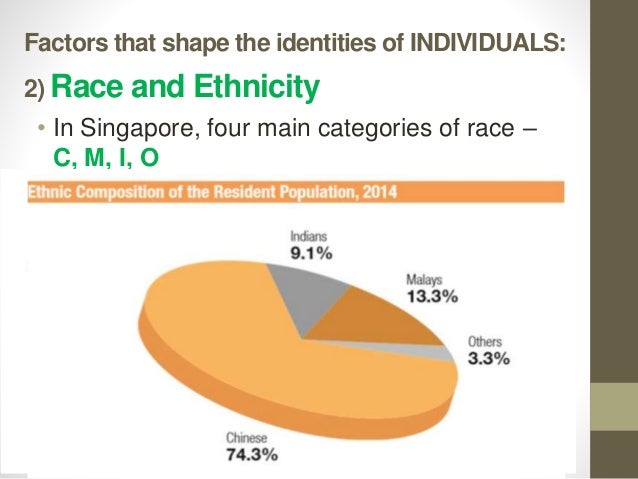 Factors that shape the identities of INDIVIDUALS:

2) Race and Ethnicity

• In Singapore, four main categories of race – C, M, I, O

Ethnic Composition of the Resident Population, 2014

Indians
9.1%

Malays
13.3%

Others
3.3%

Chinese
74.3%